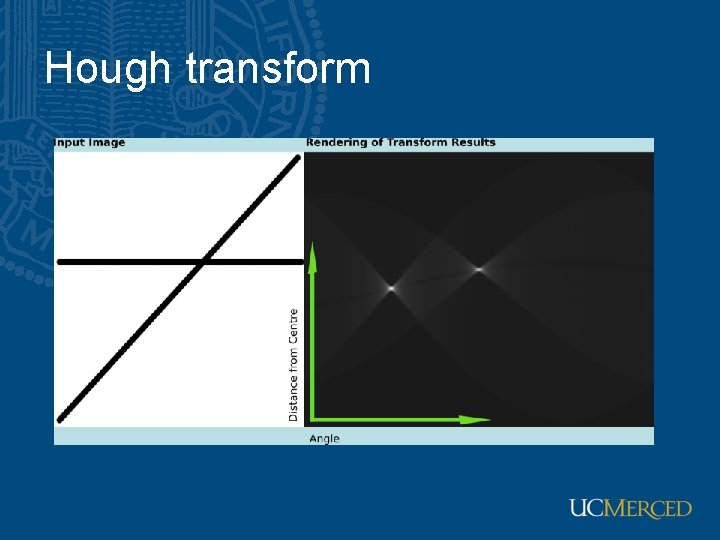 Hough transform

Input Image

Rendering of Transform Results

Distance from Centre

Angle

UCMERCED